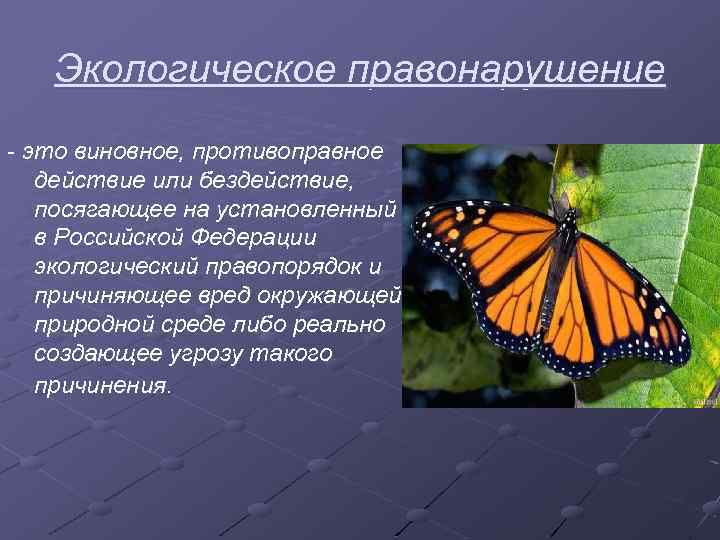 Экологическое правонарушение

- это виновное, противоправное действие или бездействие, посягающее на установленный в Российской Федерации экологический правопорядок и причиняющее вред окружающей природной среде либо реально создающее угрозу такого причинения.